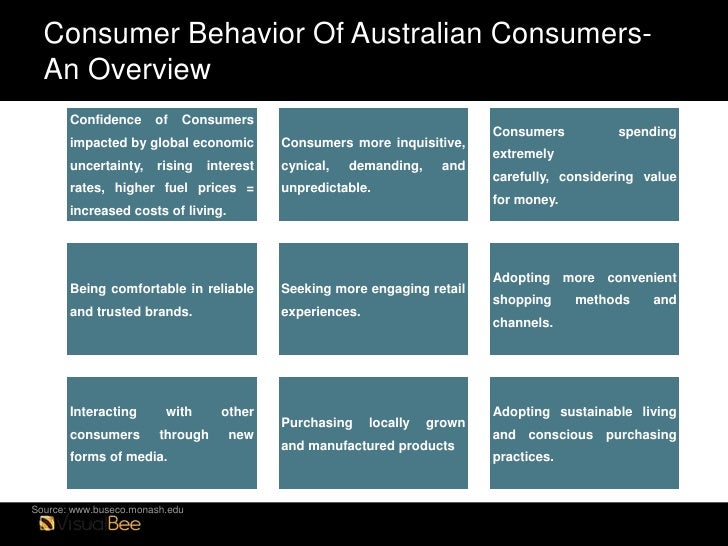 Consumer Behavior Of Australian Consumers- An Overview

Confidence of Consumers impacted by global economic uncertainty, rising interest rates, higher fuel prices = increased costs of living.

Consumers more inquisitive, cynical, demanding, and unpredictable.

Consumers spending extremely
carefully, considering value for money.

Being comfortable in reliable and trusted brands.

Seeking more engaging retail experiences.

Adopting more convenient shopping methods and channels.

Interacting with other consumers through new forms of media.

Purchasing locally grown and manufactured products

Adopting sustainable living and conscious purchasing practices.

Source: www.buseco.monash.edu

VisualBee